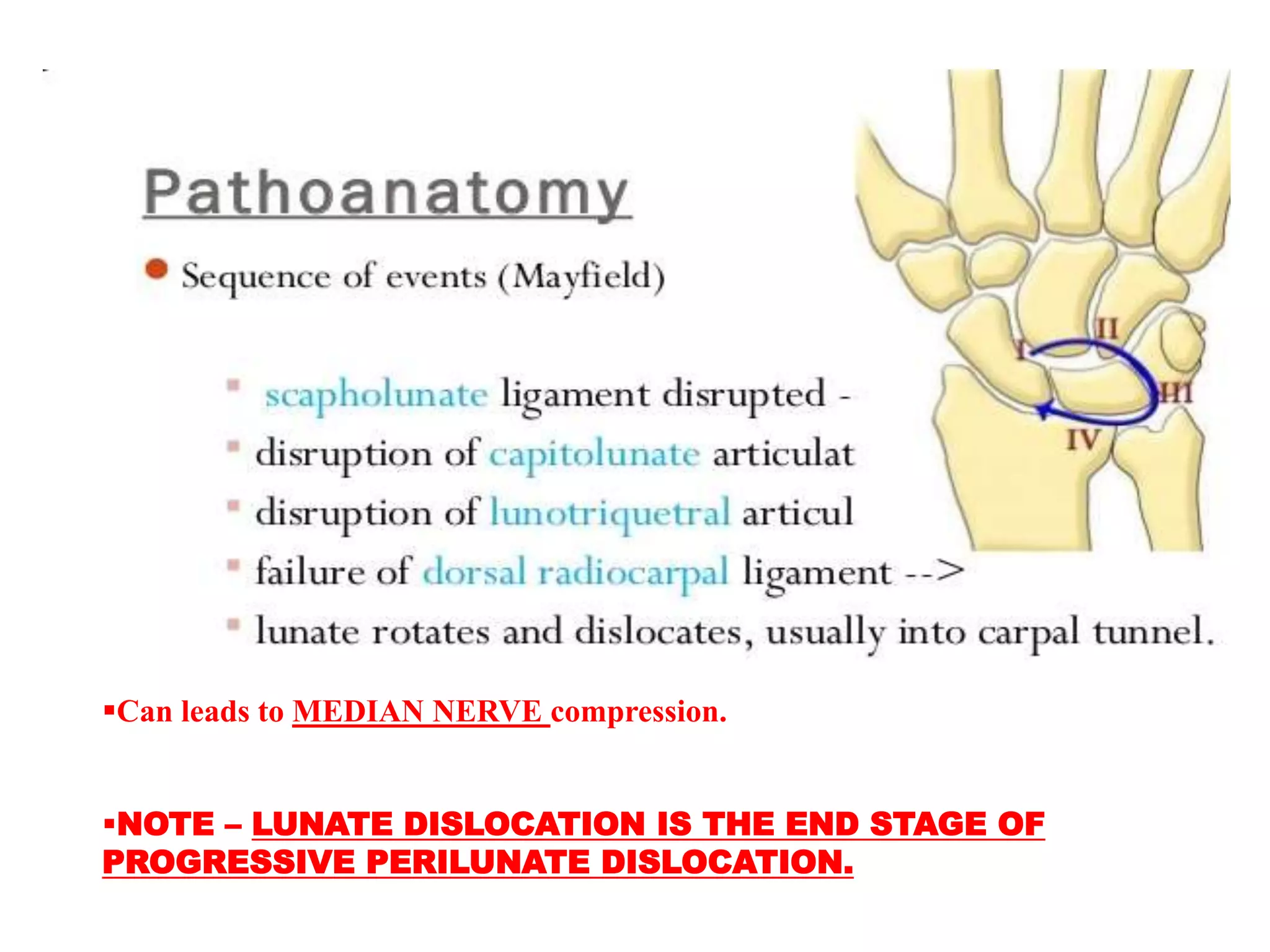 Pathoanatomy

Sequence of events (Mayfield)

scapholunate ligament disrupted -

disruption of capitolunate articulat

disruption of lunotriquetral articul

failure of dorsal radiocarpal ligament -->

lunate rotates and dislocates, usually into carpal tunnel.

I

II

III

IV

▪Can leads to MEDIAN NERVE compression.

▪NOTE – LUNATE DISLOCATION IS THE END STAGE OF PROGRESSIVE PERILUNATE DISLOCATION.